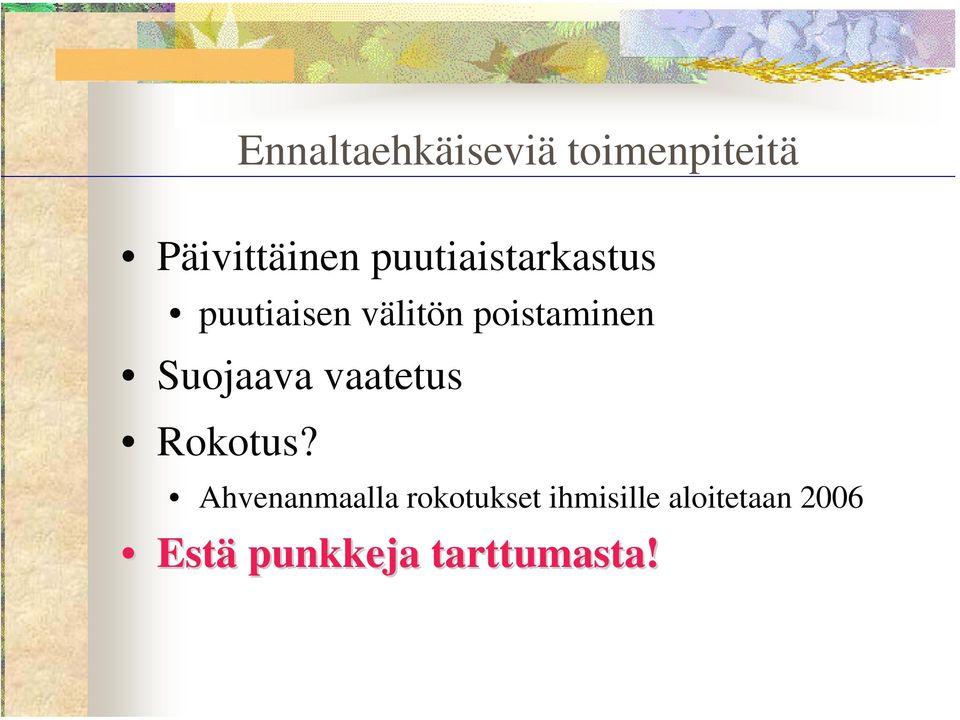 Ennaltaehkäiseviä toimenpiteitä

• Päivittäinen puutiaistarkastus
  • puutiaisen välitön poistaminen
• Suojaava vaatetus
• Rokotus?
  • Ahvenanmaalla rokotukset ihmisille aloitetaan 2006
• Estä punkkeja tarttumasta!